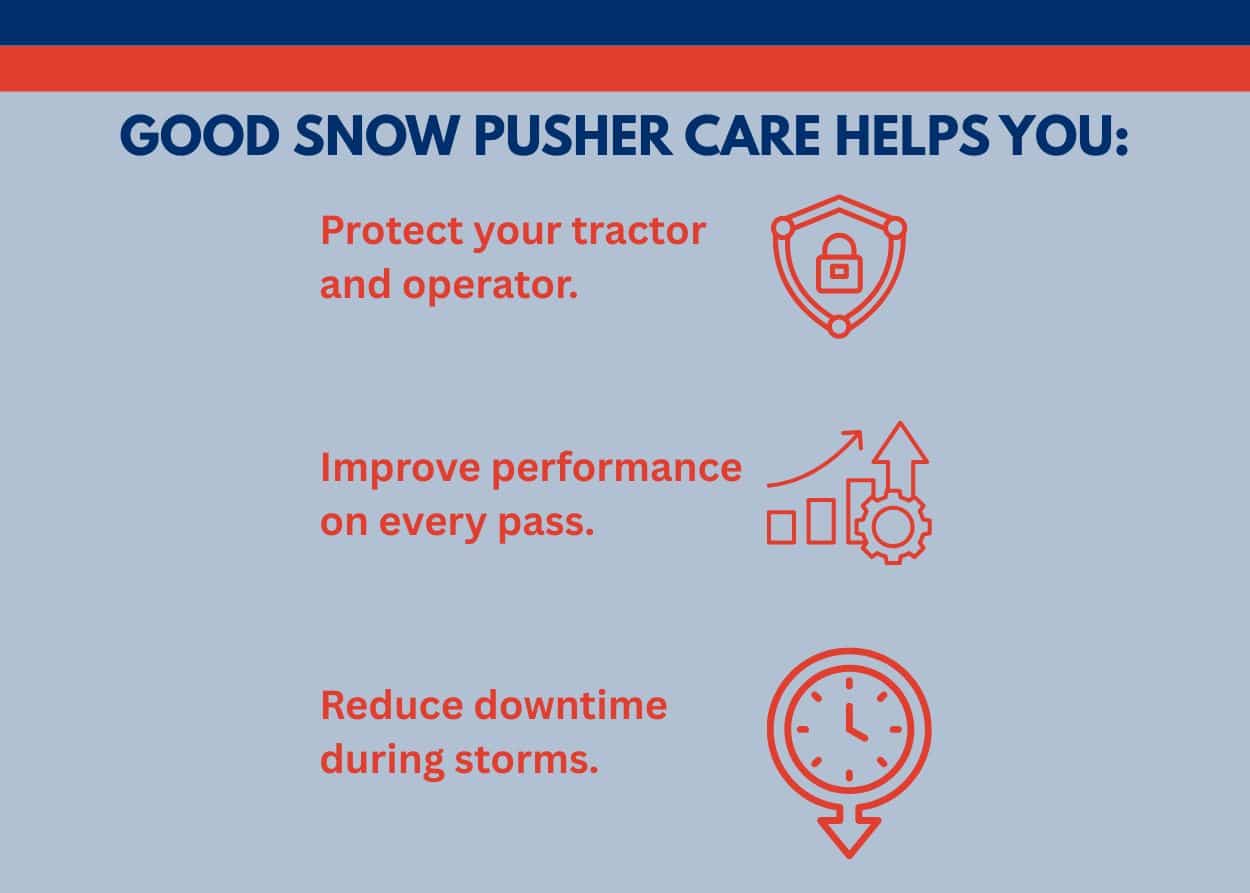 GOOD SNOW PUSHER CARE HELPS YOU:

Protect your tractor and operator.

Improve performance on every pass.

Reduce downtime during storms.